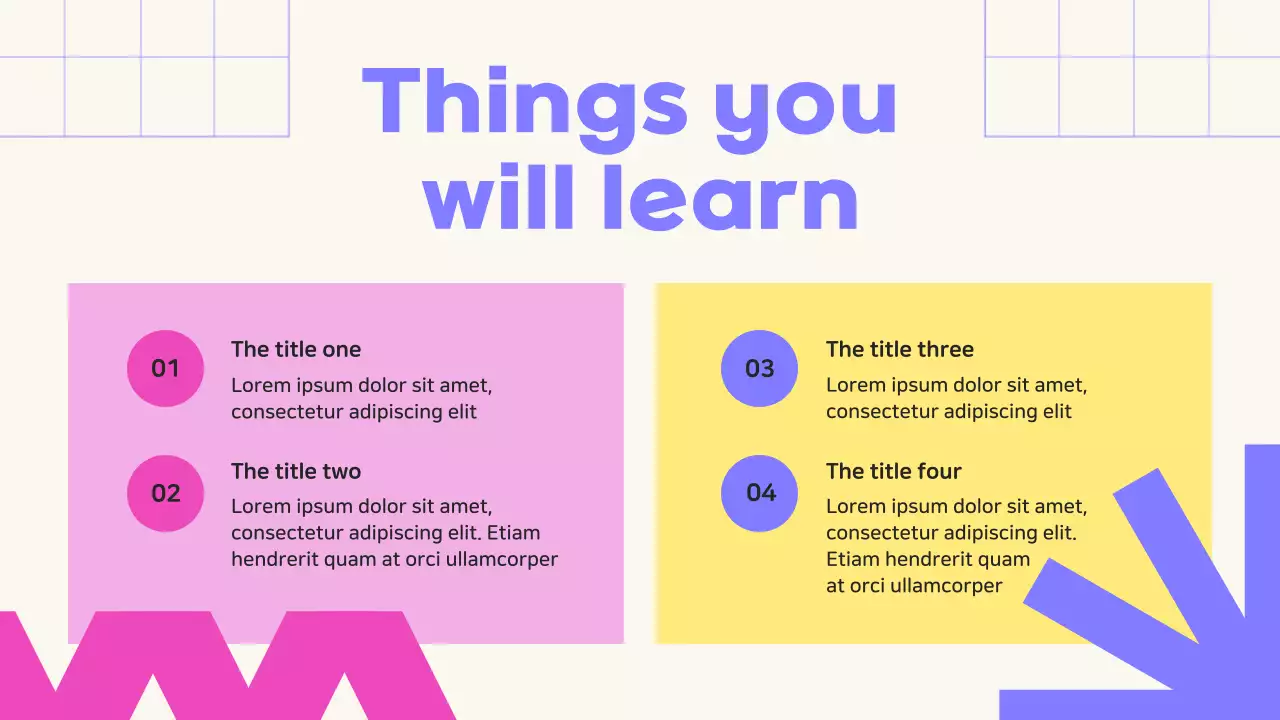 Things you will learn

01

The title one

Lorem ipsum dolor sit amet, consectetur adipiscing elit

02

The title two

Lorem ipsum dolor sit amet, consectetur adipiscing elit. Etiam hendrerit quam at orci ullamcorper

03

The title three

Lorem ipsum dolor sit amet, consectetur adipiscing elit

04

The title four

Lorem ipsum dolor sit amet, consectetur adipiscing elit. Etiam hendrerit quam at orci ullamcorper